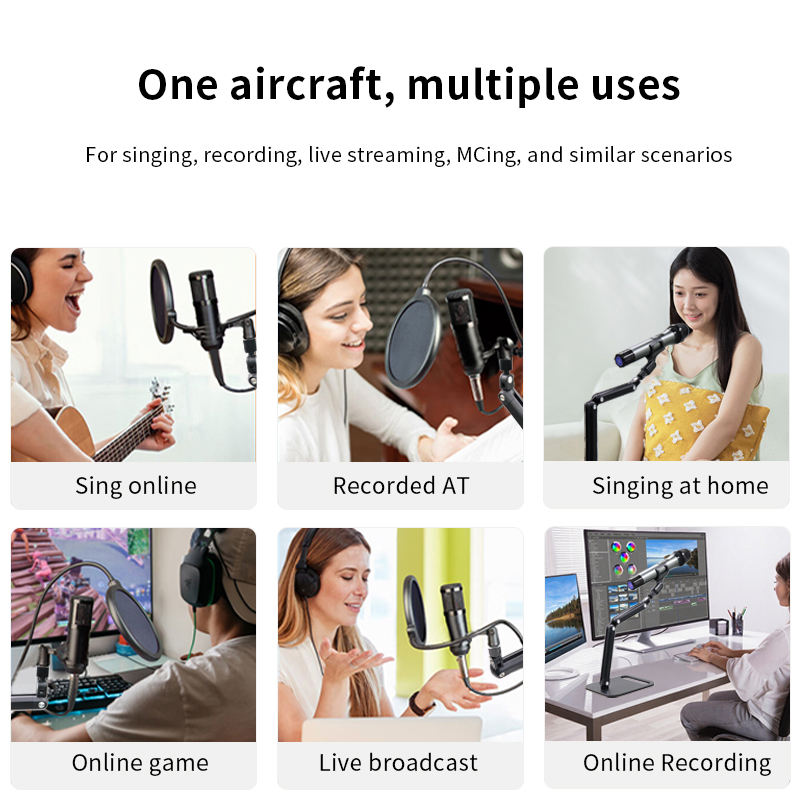 One aircraft, multiple uses

For singing, recording, live streaming, MCing, and similar scenarios

Sing online

Recorded AT

Singing at home

Online game

Live broadcast

Online Recording